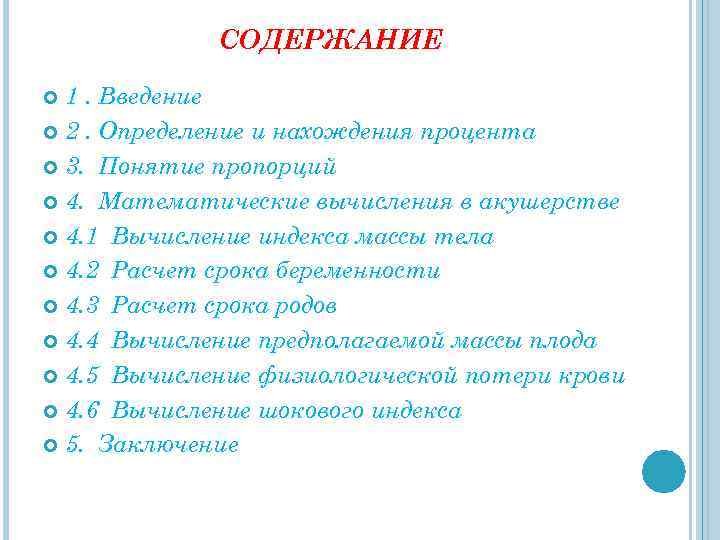 СОДЕРЖАНИЕ

1 . Введение
2 . Определение и нахождения процента
3. Понятие пропорций
4. Математические вычисления в акушерстве
4.1 Вычисление индекса массы тела
4.2 Расчет срока беременности
4.3 Расчет срока родов
4.4 Вычисление предполагаемой массы плода
4.5 Вычисление физиологической потери крови
4.6 Вычисление шокового индекса
5. Заключение